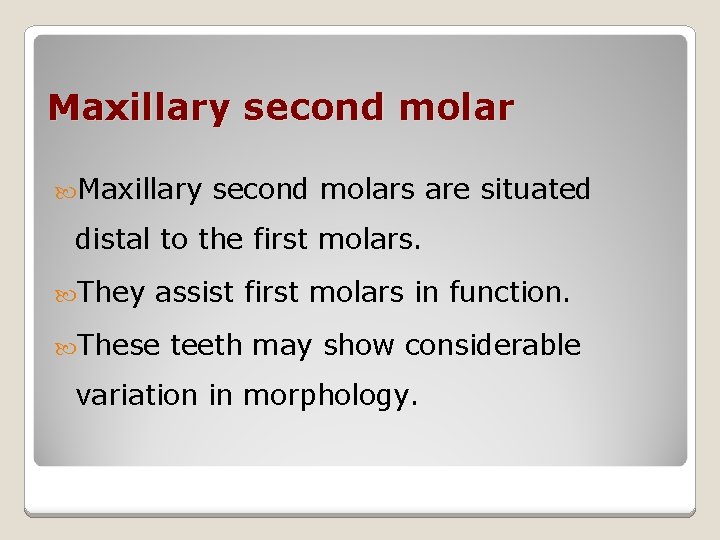 Maxillary second molar

Maxillary second molars are situated distal to the first molars.

They assist first molars in function.

These teeth may show considerable variation in morphology.